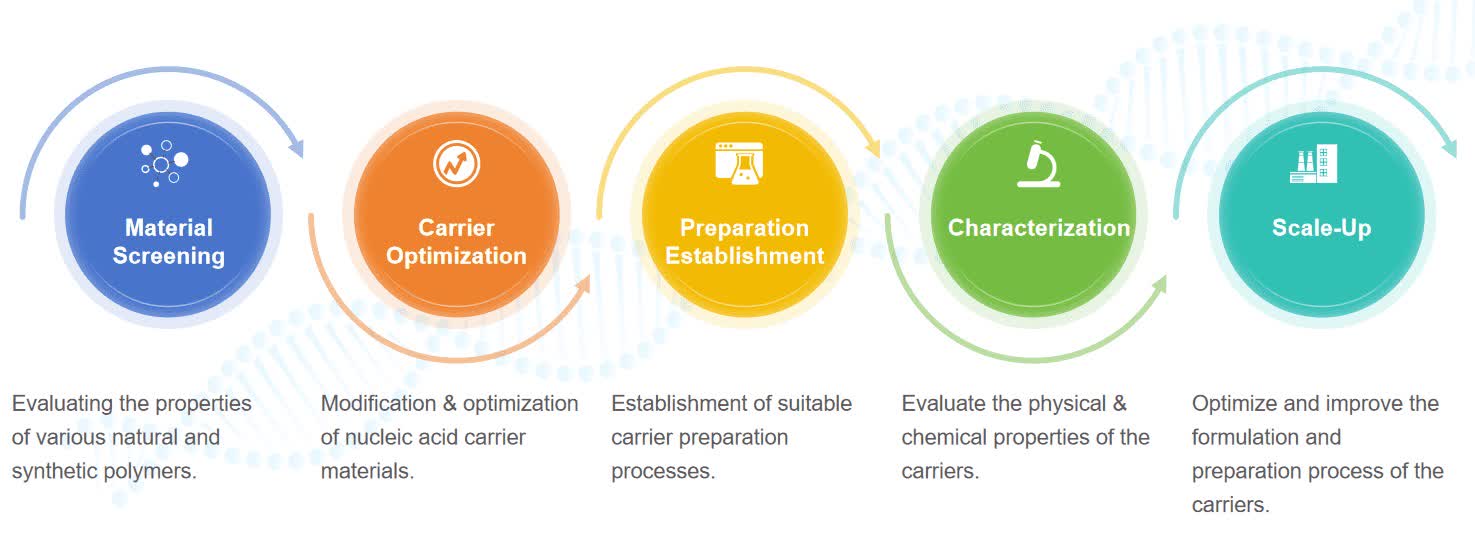 Material Screening

Carrier Optimization

Preparation Establishment

Characterization

Scale-Up

Evaluating the properties of various natural and synthetic polymers.

Modification & optimization of nucleic acid carrier materials.

Establishment of suitable carrier preparation processes.

Evaluate the physical & chemical properties of the carriers.

Optimize and improve the formulation and preparation process of the carriers.